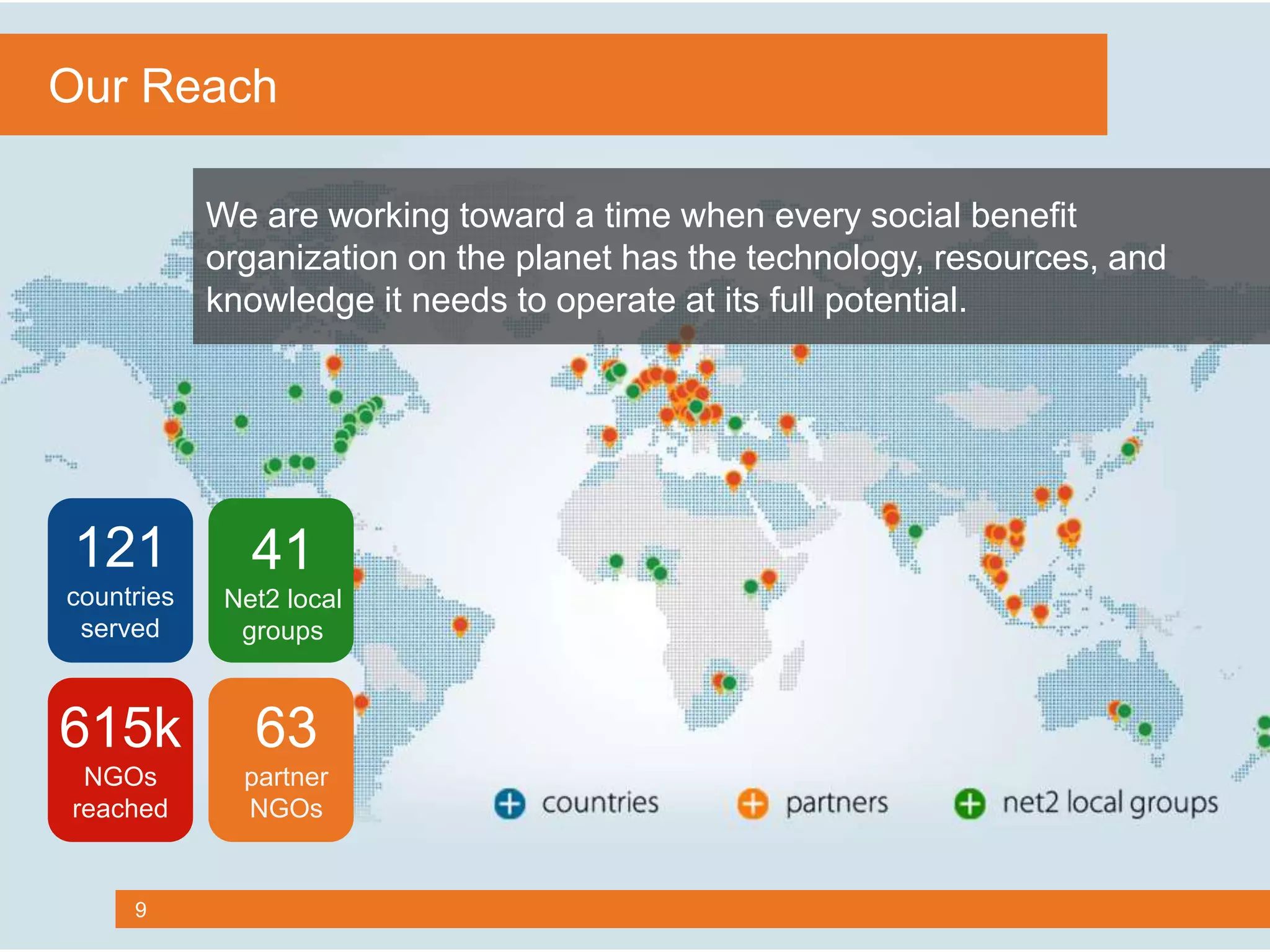 Our Reach

We are working toward a time when every social benefit organization on the planet has the technology, resources, and knowledge it needs to operate at its full potential.

121
countries served

41
Net2 local groups

615k
NGOs reached

63
partner NGOs

countries

partners

net2 local groups

9